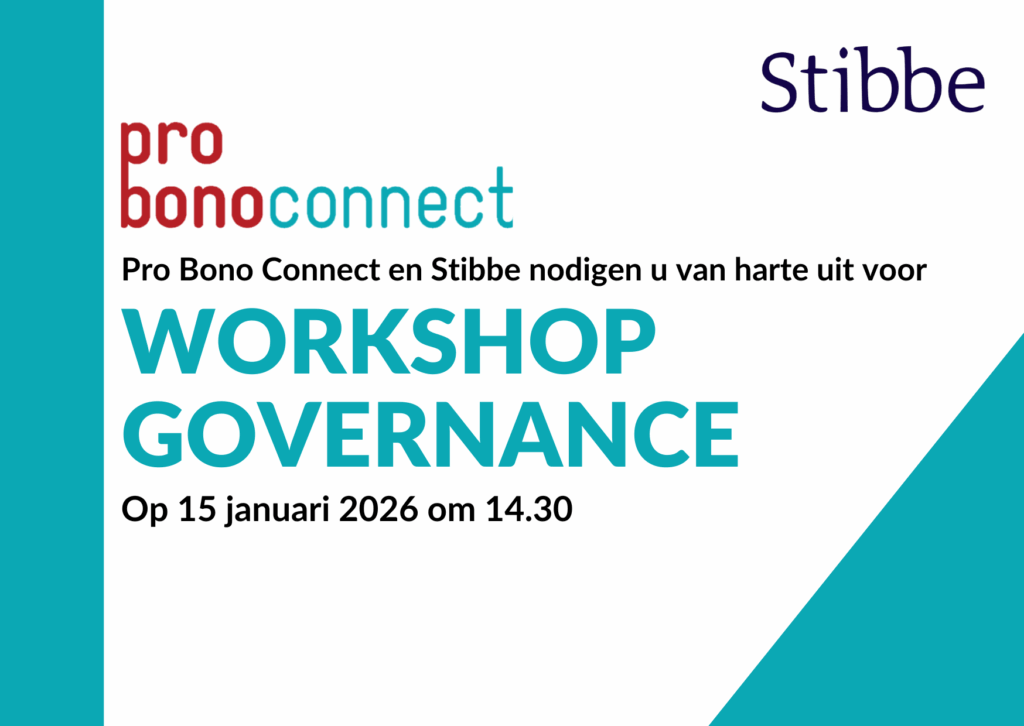 Stibbe

pro
bonoconnect

Pro Bono Connect en Stibbe nodigen u van harte uit voor

WORKSHOP
GOVERNANCE

Op 15 januari 2026 om 14.30